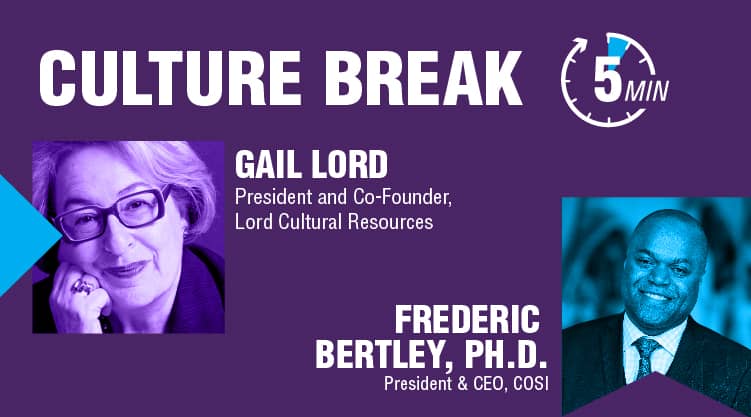 CULTURE BREAK

5 MIN

GAIL LORD
President and Co-Founder, Lord Cultural Resources

FREDERIC BERTLEY, PH.D.
President & CEO, COSI